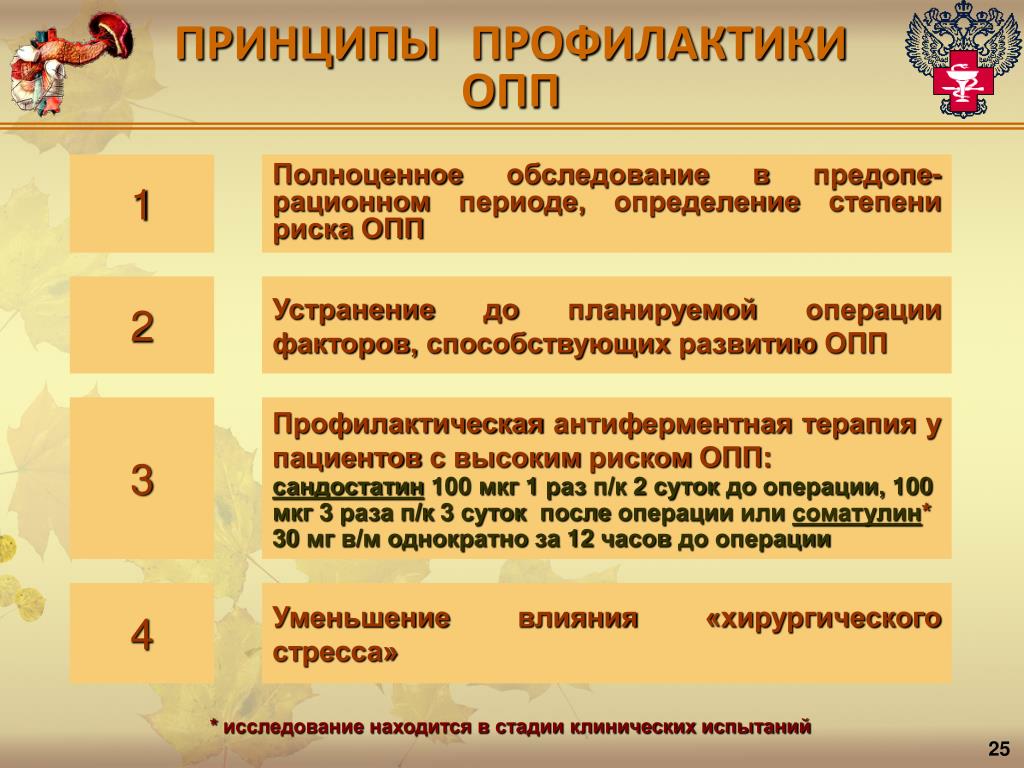 ПРИНЦИПЫ ПРОФИЛАКТИКИ ОПП

1

Полноценное обследование в предоперационном периоде, определение степени риска ОПП

2

Устранение до планируемой операции факторов, способствующих развитию ОПП

3

Профилактическая антиферментная терапия у пациентов с высоким риском ОПП:
сандостатин 100 мкг 1 раз п/к 2 суток до операции, 100 мкг 3 раза п/к 3 суток после операции или соматулин* 30 мг в/м однократно за 12 часов до операции

4

Уменьшение влияния «хирургического стресса»

* исследование находится в стадии клинических испытаний

25